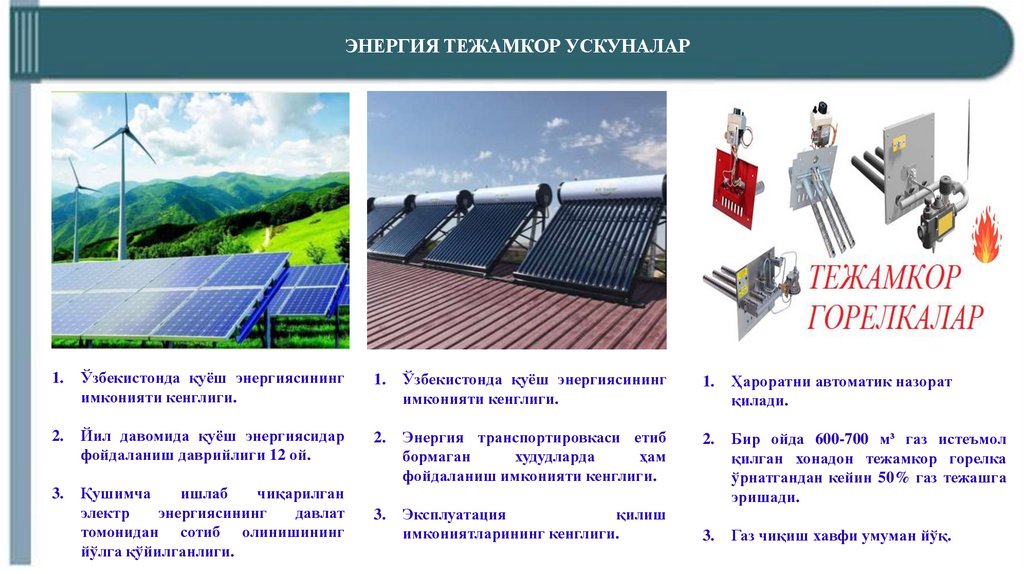 ЭНЕРГИЯ ТЕЖАМКОР УСКУНАЛАР

ТЕЖАМКОР ГОРЕЛКАЛАР

1. Ўзбекистонда қуёш энергиясининг имконияти кенглиги.

2. Йил давомида қуёш энергиясидар фойдаланиш даврийлиги 12 ой.

3. Қушимча ишлаб чиқарилган электр энергиясининг давлат томонидан сотиб олинишининг йўлга қўйилганлиги.

1. Ўзбекистонда қуёш энергиясининг имконияти кенглиги.

2. Энергия транспортировкаси етиб бормаган худудларда ҳам фойдаланиш имконияти кенглиги.

3. Эксплуатация қилиш имкониятларининг кенглиги.

1. Ҳароратни автоматик назорат қилади.

2. Бир ойда 600-700 м³ газ истеъмол қилган хонадон тежамкор горелка ўрнатгандан кейин 50% газ тежашга эришади.

3. Газ чиқиш хавфи умуман йўқ.